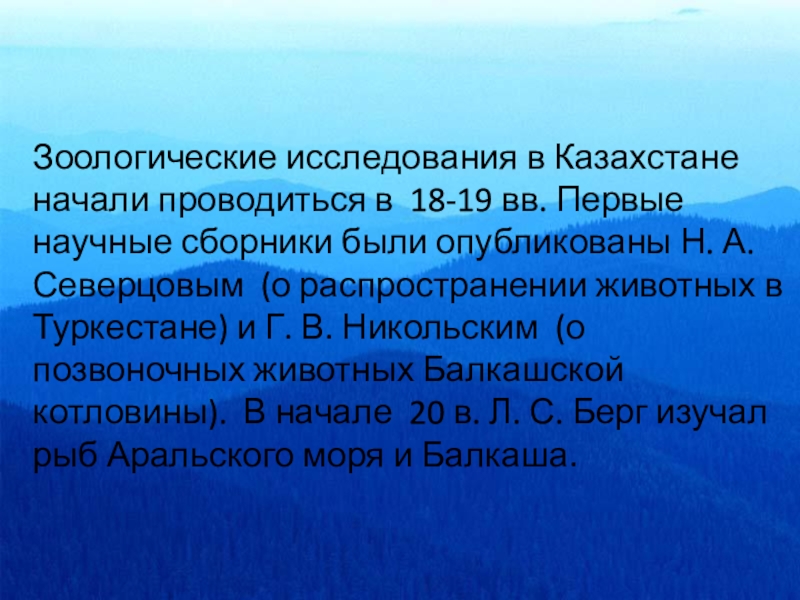 Зоологические исследования в Казахстане начали проводиться в 18-19 вв. Первые научные сборники были опубликованы Н. А. Северцовым (о распространении животных в Туркестане) и Г. В. Никольским (о позвоночных животных Балкашской котловины). В начале 20 в. Л. С. Берг изучал рыб Аральского моря и Балкаша.